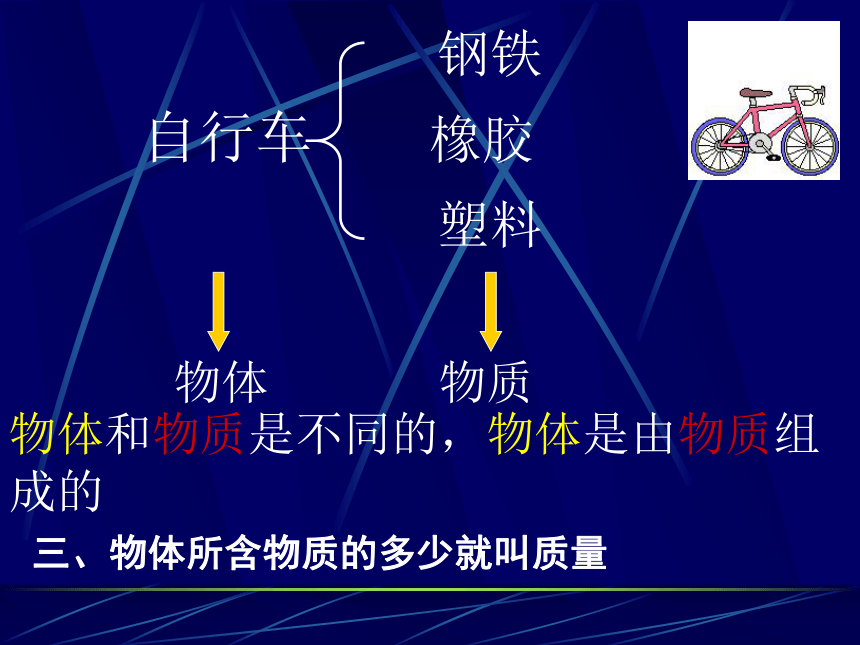 自行车 钢铁
橡胶
塑料

物体 物质

物体和物质是不同的，物体是由物质组成的

三、物体所含物质的多少就叫质量